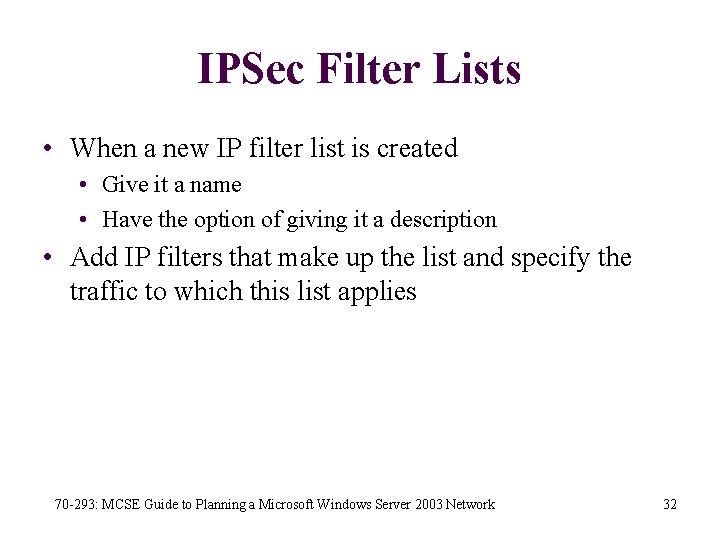 IPSec Filter Lists

• When a new IP filter list is created
  • Give it a name
  • Have the option of giving it a description
• Add IP filters that make up the list and specify the traffic to which this list applies

70-293: MCSE Guide to Planning a Microsoft Windows Server 2003 Network

32